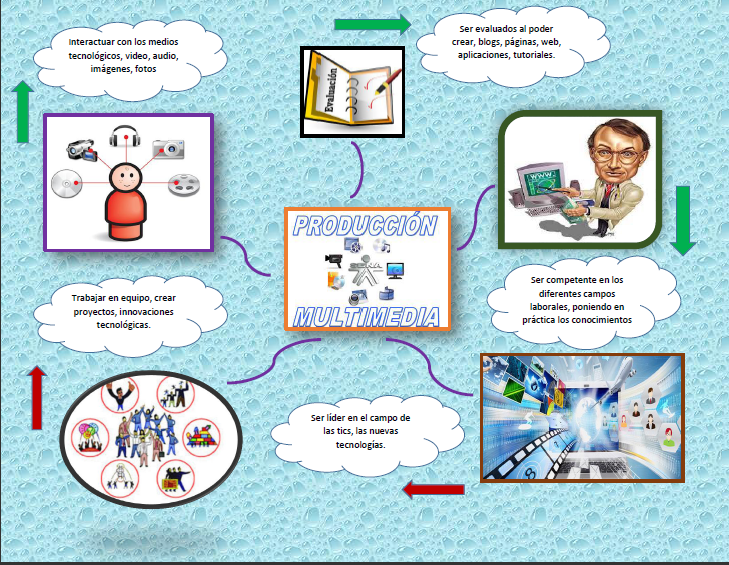 Interactuar con los medios tecnológicos, video, audio, imágenes, fotos

Evaluación

Ser evaluados al poder crear, blogs, páginas, web, aplicaciones, tutoriales.

WWW.

PRODUCCIÓN

MULTIMEDIA

Ser competente en los diferentes campos laborales, poniendo en práctica los conocimientos

Trabajar en equipo, crear proyectos, innovaciones tecnológicas.

Ser líder en el campo de las tics, las nuevas tecnologías.